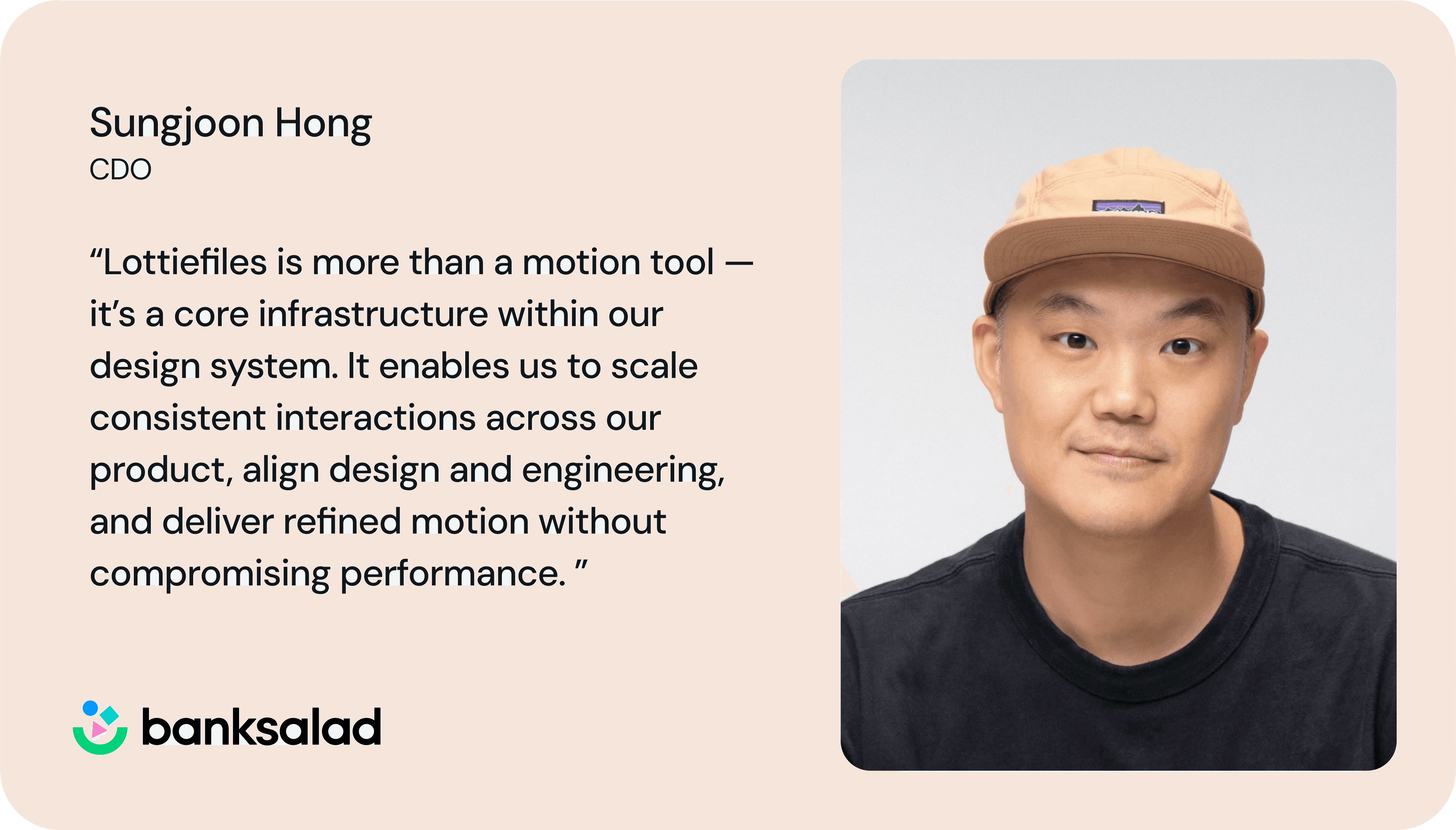 Sungjoon Hong
CDO

“Lottiefiles is more than a motion tool — it’s a core infrastructure within our design system. It enables us to scale consistent interactions across our product, align design and engineering, and deliver refined motion without compromising performance. ”

banksalad